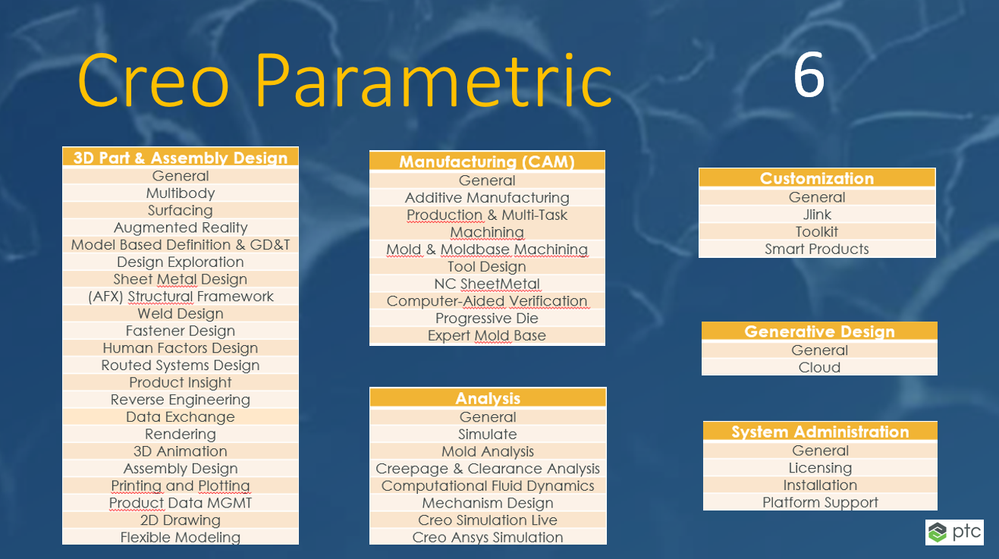 Creo Parametric

6

| 3D Part & Assembly Design |
|---|
| General |
| Multibody |
| Surfacing |
| Augmented Reality |
| Model Based Definition & GD&T |
| Design Exploration |
| Sheet Metal Design |
| (AFX) Structural Framework |
| Weld Design |
| Fastener Design |
| Human Factors Design |
| Routed Systems Design |
| Product Insight |
| Reverse Engineering |
| Data Exchange |
| Rendering |
| 3D Animation |
| Assembly Design |
| Printing and Plotting |
| Product Data MGMT |
| 2D Drawing |
| Flexible Modeling |

| Manufacturing (CAM) |
|---|
| General |
| Additive Manufacturing |
| Production & Multi-Task |
| Machining |
| Mold & Moldbase Machining |
| Tool Design |
| NC SheetMetal |
| Computer-Aided Verification |
| Progressive Die |
| Expert Mold Base |

| Analysis |
|---|
| General |
| Simulate |
| Mold Analysis |
| Creepage & Clearance Analysis |
| Computational Fluid Dynamics |
| Mechanism Design |
| Creo Simulation Live |
| Creo Ansys Simulation |

| Customization |
|---|
| General |
| Jlink |
| Toolkit |
| Smart Products |

| Generative Design |
|---|
| General |
| Cloud |

| System Administration |
|---|
| General |
| Licensing |
| Installation |
| Platform Support |

ptc